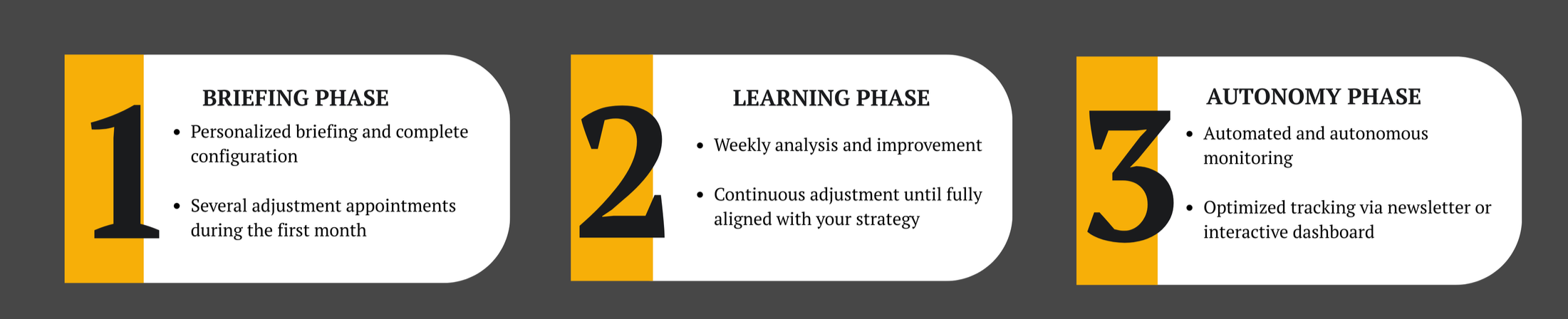 1

BRIEFING PHASE

- Personalized briefing and complete configuration
- Several adjustment appointments during the first month

2

LEARNING PHASE

- Weekly analysis and improvement
- Continuous adjustment until fully aligned with your strategy

3

AUTONOMY PHASE

- Automated and autonomous monitoring
- Optimized tracking via newsletter or interactive dashboard